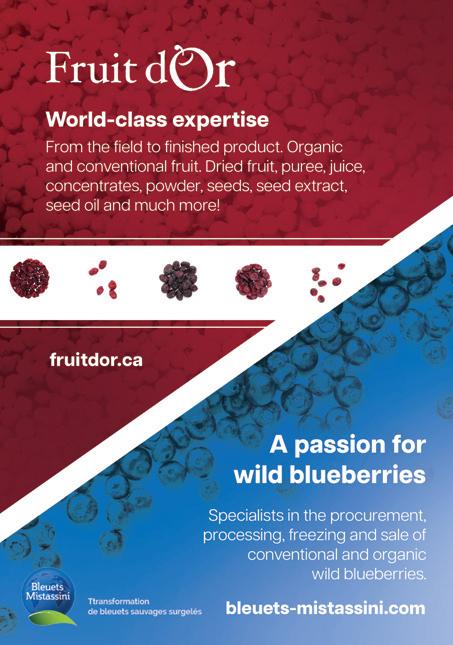 Fruit d'Or

World-class expertise

From the field to finished product. Organic and conventional fruit. Dried fruit, puree, juice, concentrates, powder, seeds, seed extract, seed oil and much more!

fruitdor.ca

A passion for wild blueberries

Specialists in the procurement, processing, freezing and sale of conventional and organic wild blueberries.

Bleuets Mistassini

Ttransformation de bleuets sauvages surgelés

bleuets-mistassini.com